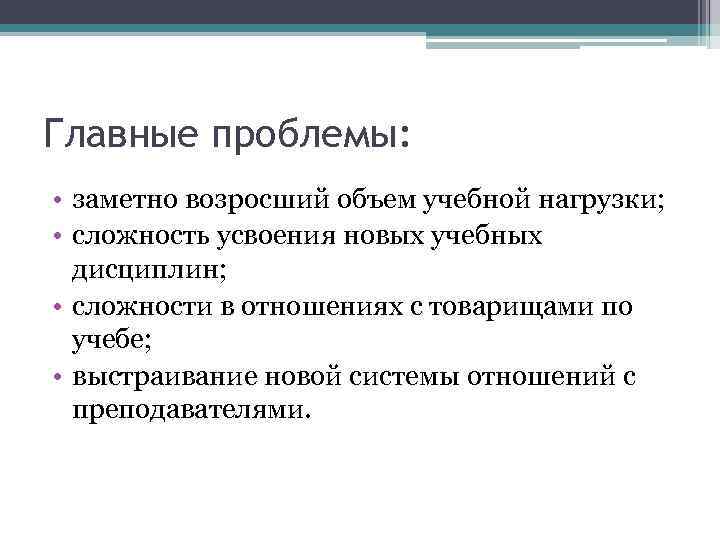 Главные проблемы:

• заметно возросший объем учебной нагрузки;
• сложность усвоения новых учебных дисциплин;
• сложности в отношениях с товарищами по учебе;
• выстраивание новой системы отношений с преподавателями.